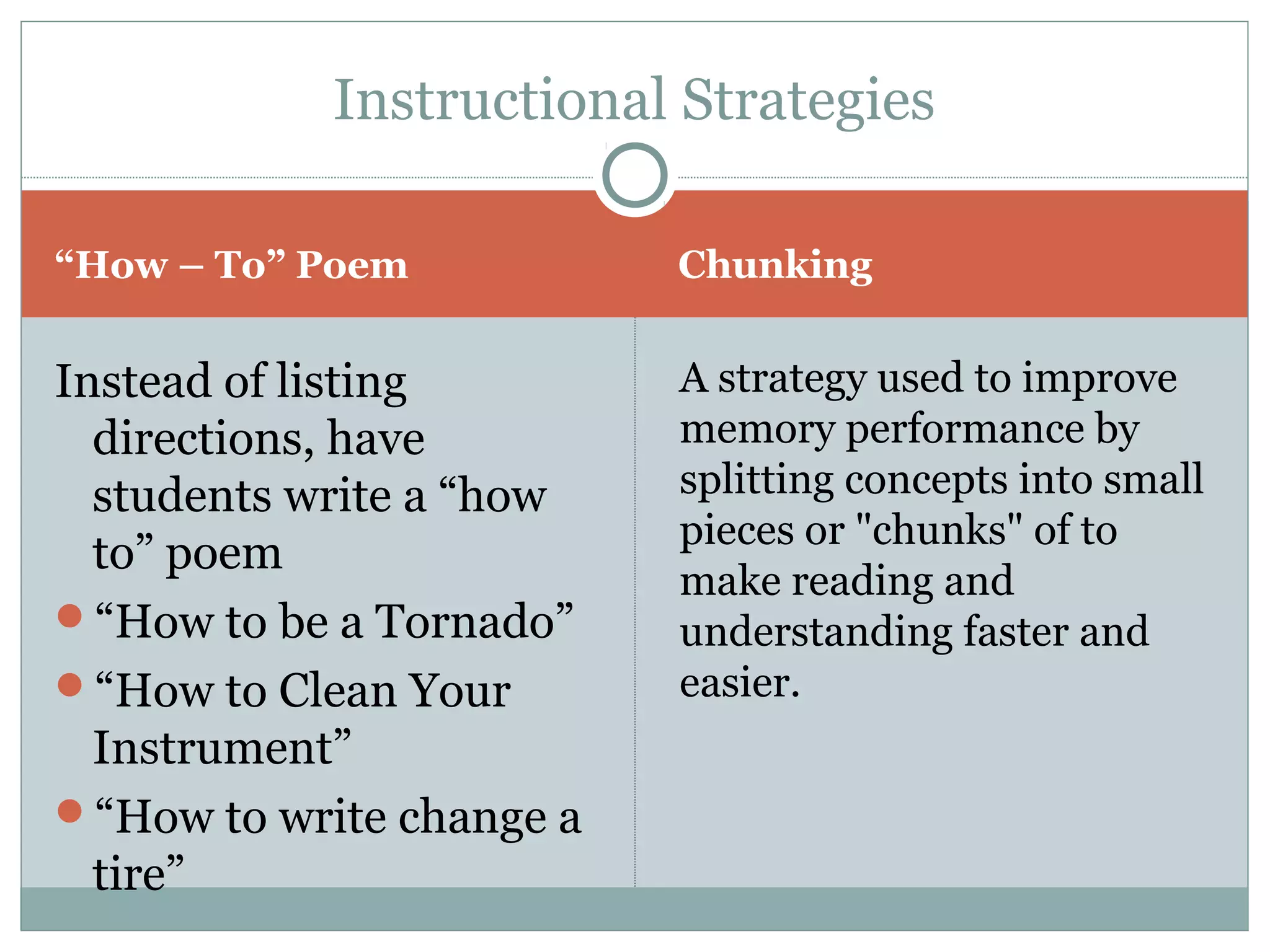 Instructional Strategies

“How – To” Poem

Instead of listing directions, have students write a “how to” poem

- “How to be a Tornado”
- “How to Clean Your Instrument”
- “How to write change a tire”

Chunking

A strategy used to improve memory performance by splitting concepts into small pieces or "chunks" of to make reading and understanding faster and easier.